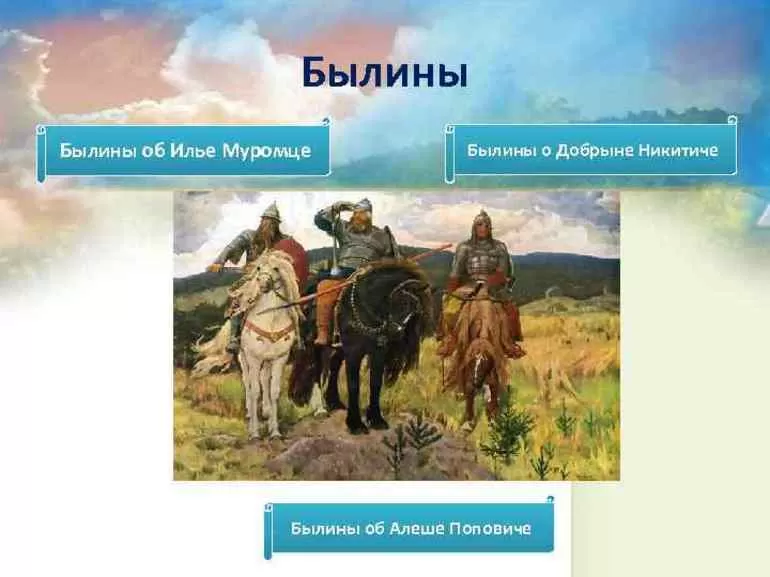 Былины

Былины об Илье Муромце

Былины о Добрыне Никитиче

Былины об Алеше Поповиче